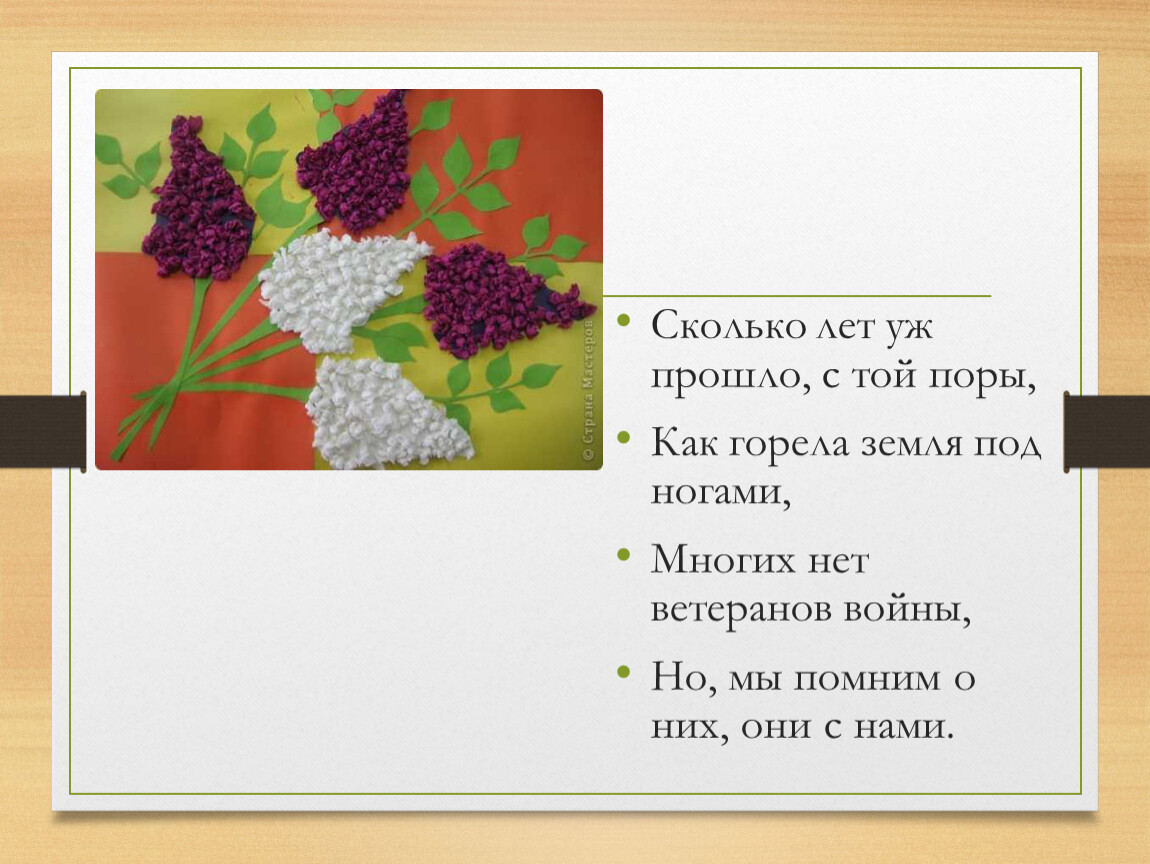 © Страна Мастеров

• Сколько лет уж прошло, с той поры,

• Как горела земля под ногами,

• Многих нет ветеранов войны,

• Но, мы помним о них, они с нами.